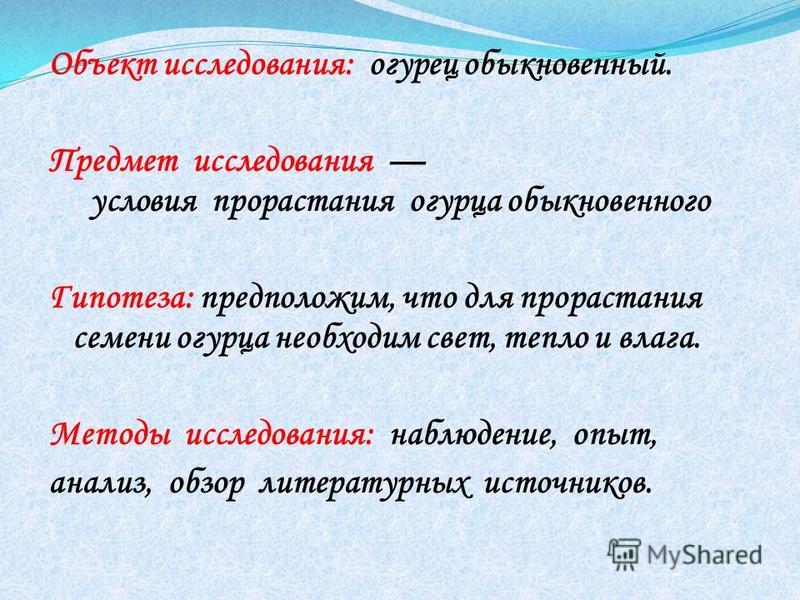 Объект исследования: огурец обыкновенный.

Предмет исследования — условия прорастания огурца обыкновенного

Гипотеза: предположим, что для прорастания семени огурца необходим свет, тепло и влага.

Методы исследования: наблюдение, опыт, анализ, обзор литературных источников.

MyShared